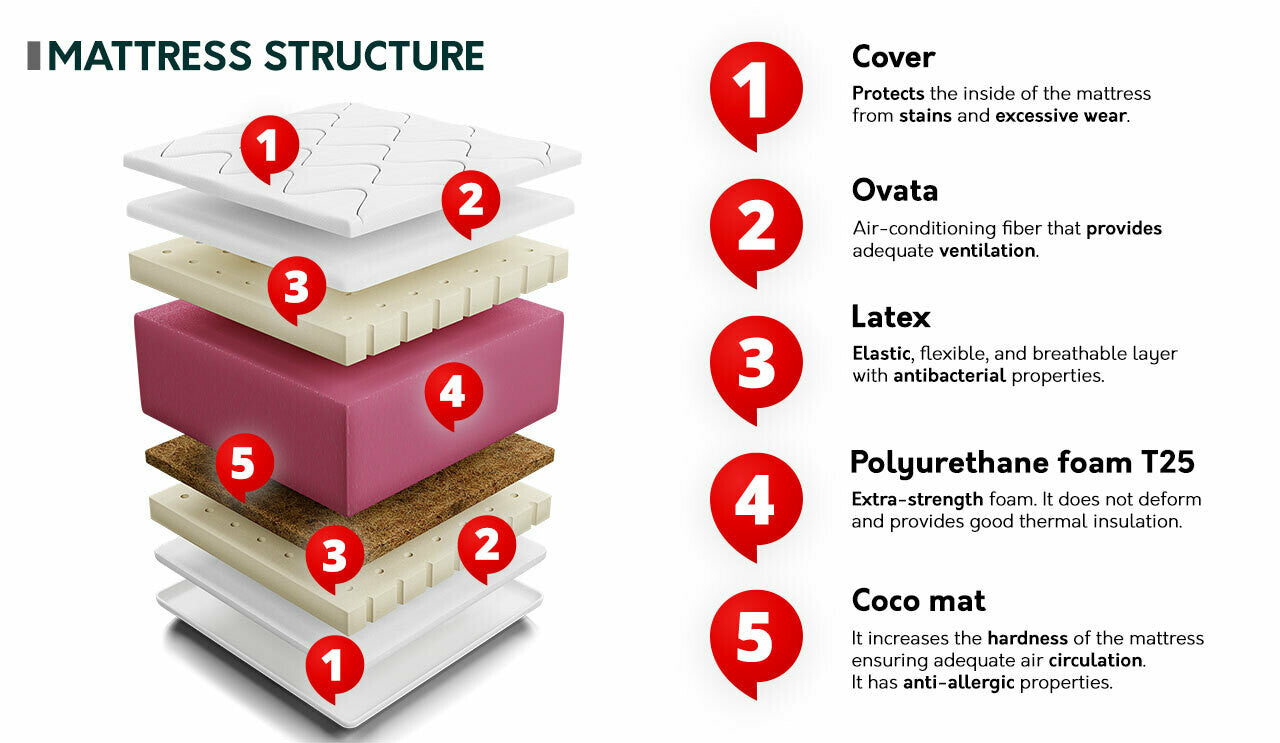 MATTRESS STRUCTURE

1

2

3

4

5

3

2

1

1

Cover

Protects the inside of the mattress from stains and excessive wear.

2

Ovata

Air-conditioning fiber that provides adequate ventilation.

3

Latex

Elastic, flexible, and breathable layer with antibacterial properties.

4

Polyurethane foam T25

Extra-strength foam. It does not deform and provides good thermal insulation.

5

Coco mat

It increases the hardness of the mattress ensuring adequate air circulation. It has anti-allergic properties.